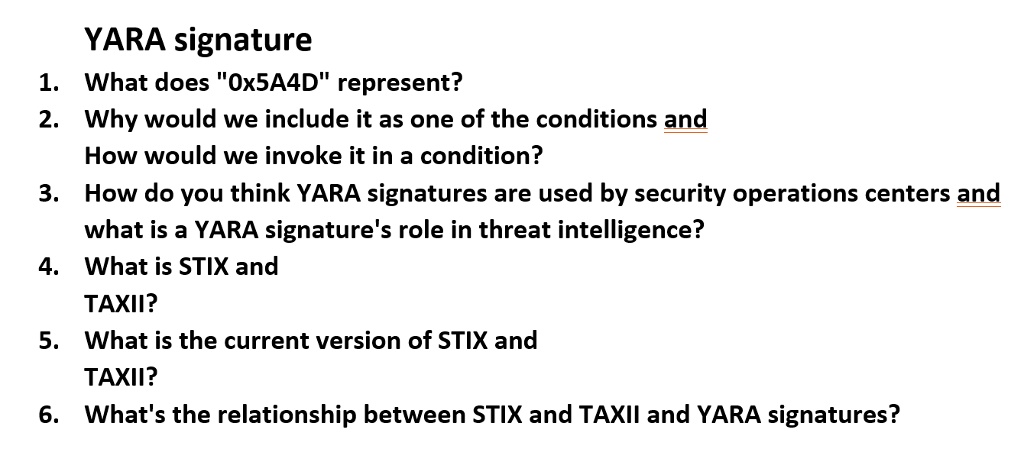 YARA signature

1. What does "0x5A4D" represent?
2. Why would we include it as one of the conditions and How would we invoke it in a condition?
3. How do you think YARA signatures are used by security operations centers and what is a YARA signature's role in threat intelligence?
4. What is STIX and TAXII?
5. What is the current version of STIX and TAXII?
6. What's the relationship between STIX and TAXII and YARA signatures?